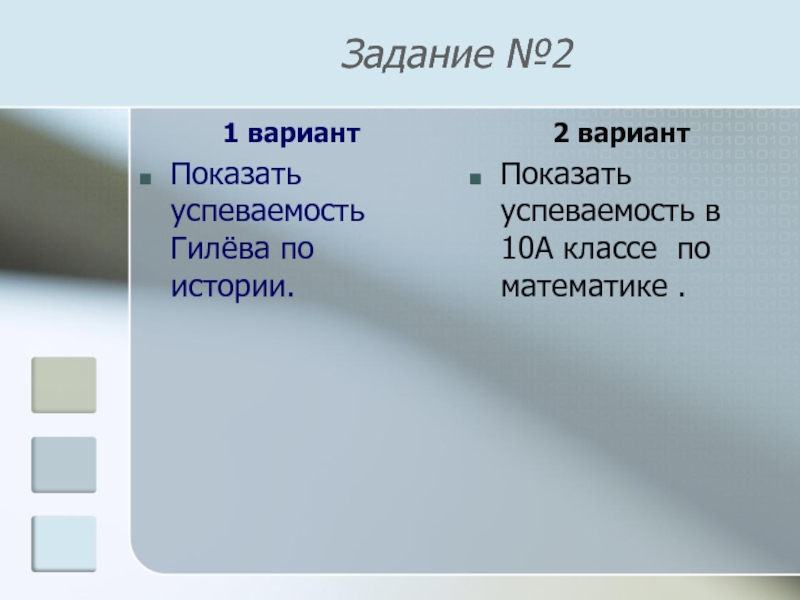 Задание №2

1 вариант

Показать успеваемость Гилёва по истории.

2 вариант

Показать успеваемость в 10А классе по математике .